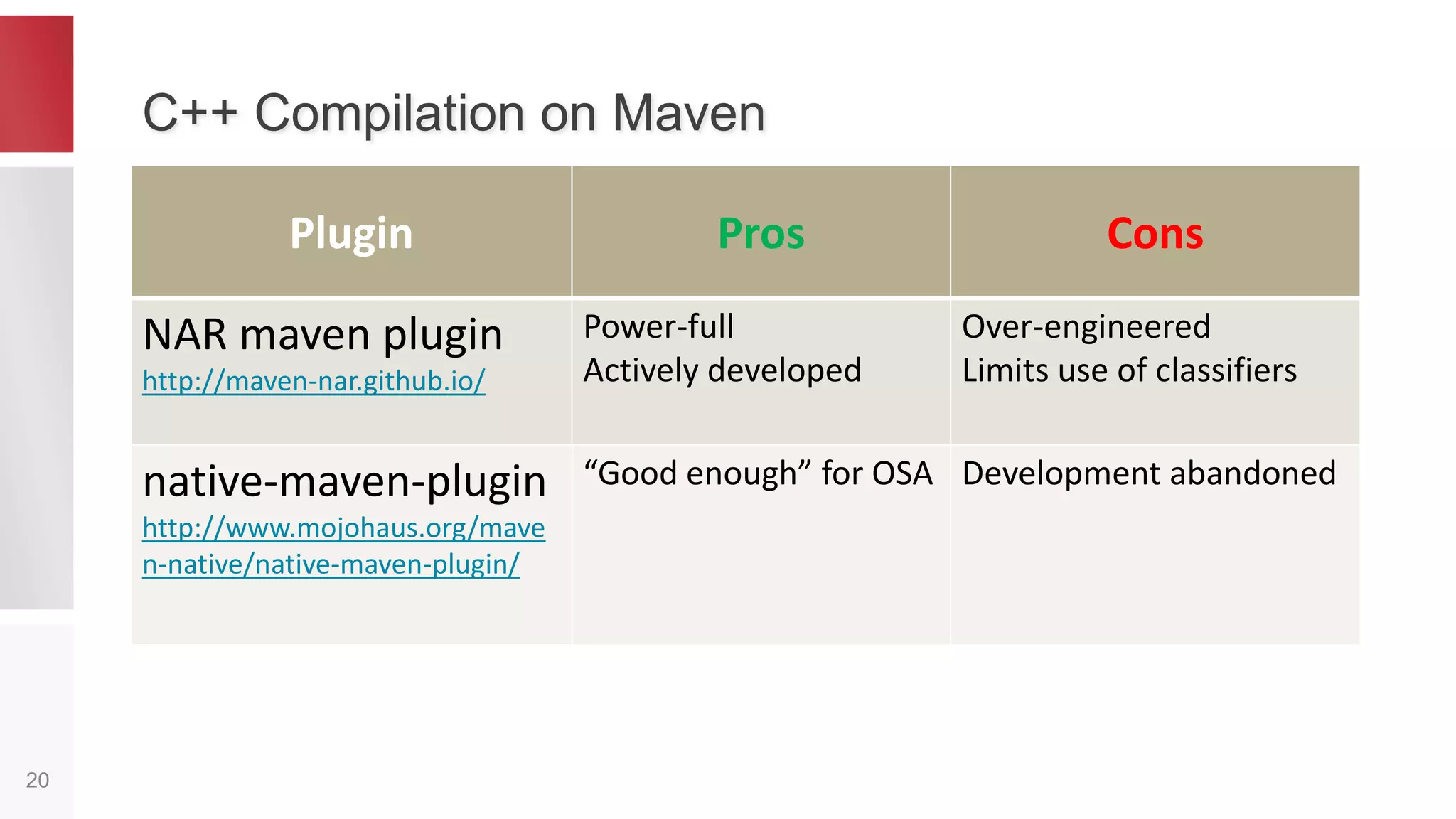 C++ Compilation on Maven

| Plugin | Pros | Cons |
|---|---|---|
| NAR maven plugin http://maven-nar.github.io/ | Power-full Actively developed | Over-engineered Limits use of classifiers |
| native-maven-plugin http://www.mojohaus.org/maven-native/native-maven-plugin/ | “Good enough” for OSA | Development abandoned |

20